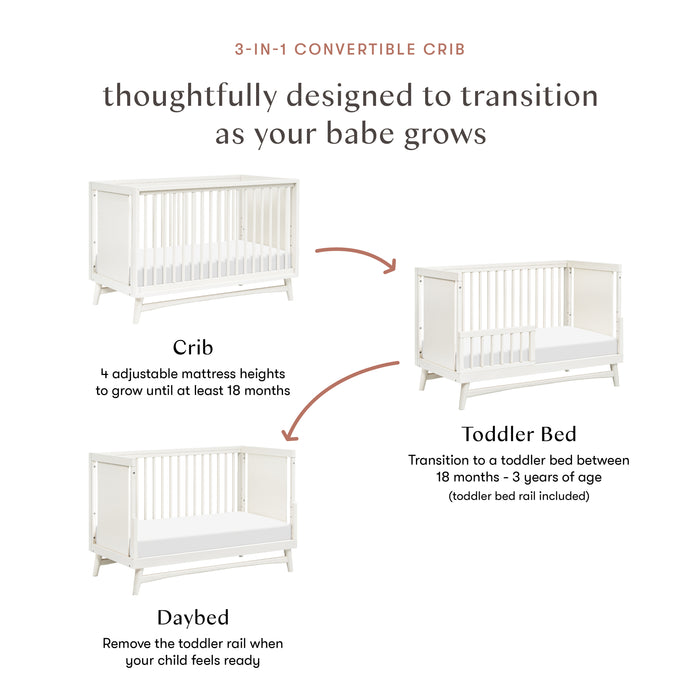 3-IN-1 CONVERTIBLE CRIB

thoughtfully designed to transition as your babe grows

Crib

4 adjustable mattress heights to grow until at least 18 months

Toddler Bed

Transition to a toddler bed between 18 months - 3 years of age

(toddler bed rail included)

Daybed

Remove the toddler rail when your child feels ready